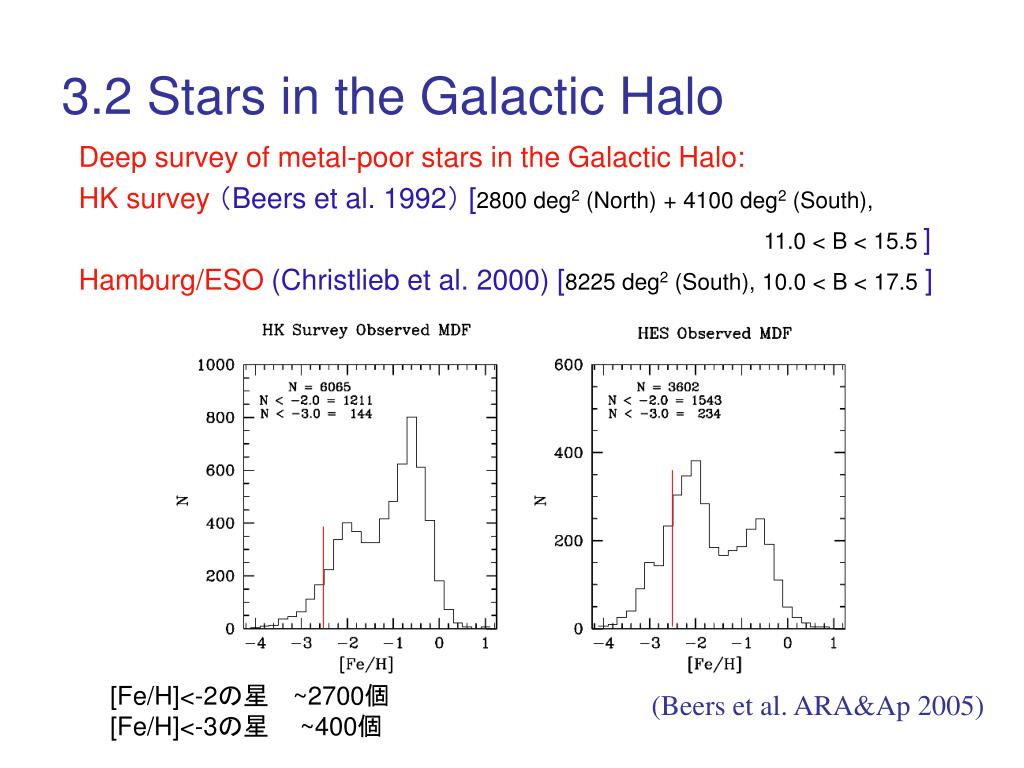 3.2 Stars in the Galactic Halo

Deep survey of metal-poor stars in the Galactic Halo:

HK survey（Beers et al. 1992）[2800 deg$^2$ (North) + 4100 deg$^2$ (South), 11.0 < B < 15.5 ]

Hamburg/ESO (Christlieb et al. 2000) [8225 deg$^2$ (South), 10.0 < B < 17.5 ]

HK Survey Observed MDF

N = 6065
N < −2.0 = 1211
N < −3.0 = 144

1000
800
600
400
200
0

N

−4 −3 −2 −1 0 1

[Fe/H]

HES Observed MDF

N = 3602
N < −2.0 = 1543
N < −3.0 = 234

600
400
200
0

N

−4 −3 −2 −1 0 1

[Fe/H]

[Fe/H]<-2の星 ~2700個
[Fe/H]<-3の星 ~400個

(Beers et al. ARA&Ap 2005)